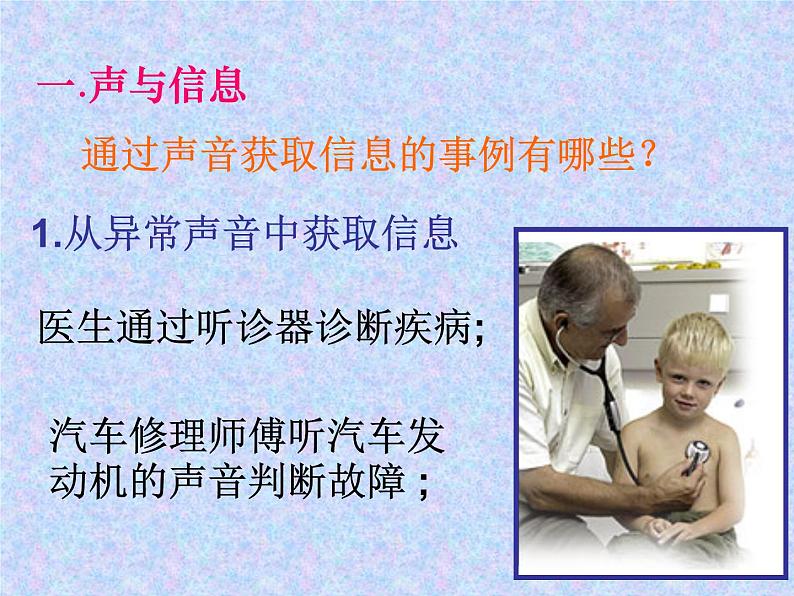 一.声与信息

通过声音获取信息的事例有哪些?

1.从异常声音中获取信息

医生通过听诊器诊断疾病;

汽车修理师傅听汽车发动机的声音判断故障;